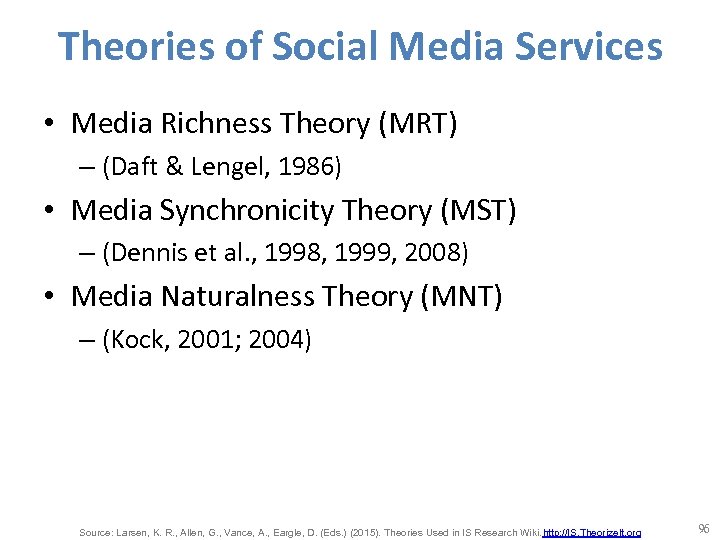 Theories of Social Media Services

• Media Richness Theory (MRT)
– (Daft & Lengel, 1986)

• Media Synchronicity Theory (MST)
– (Dennis et al., 1998, 1999, 2008)

• Media Naturalness Theory (MNT)
– (Kock, 2001; 2004)

Source: Larsen, K. R., Allen, G., Vance, A., Eargle, D. (Eds.) (2015). Theories Used in IS Research Wiki. http://IS.TheorizeIt.org

96